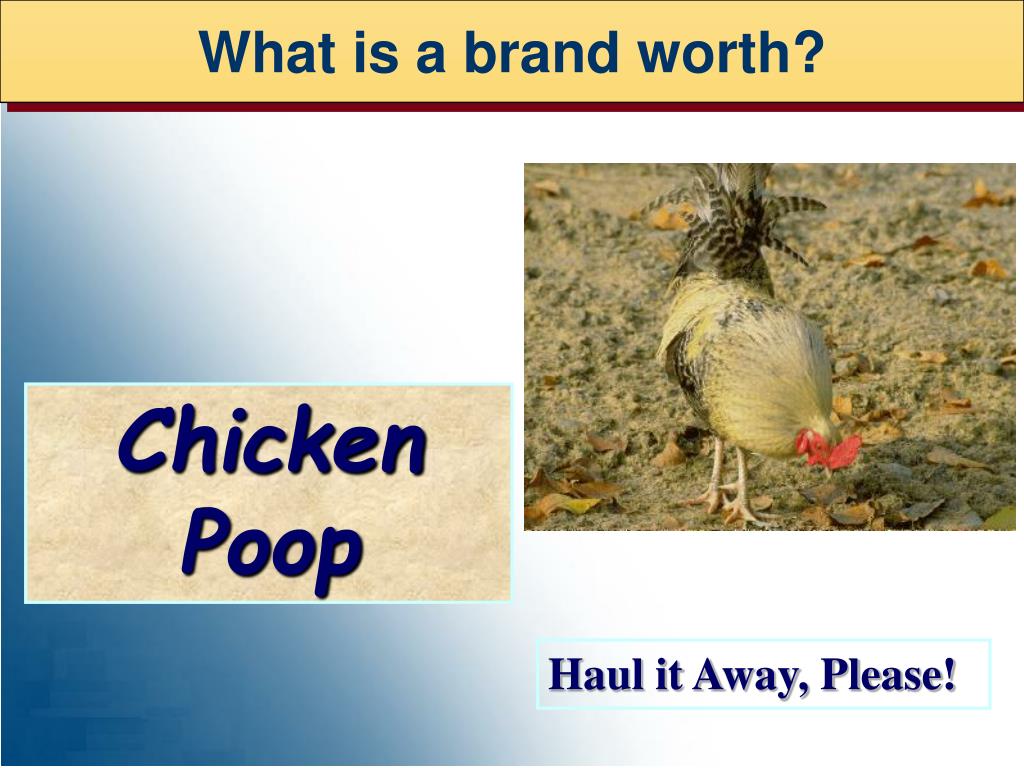 What is a brand worth?

Chicken Poop

Haul it Away, Please!